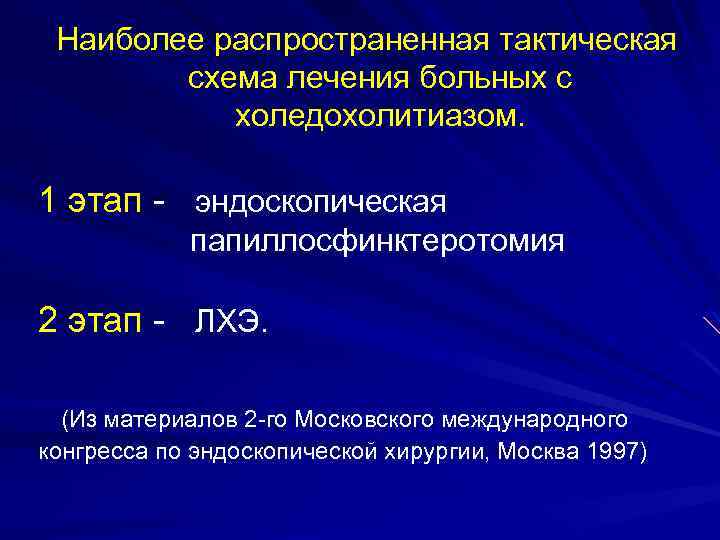 Наиболее распространенная тактическая схема лечения больных с холедохолитиазом.

1 этап - эндоскопическая папиллосфинктеротомия

2 этап - ЛХЭ.

(Из материалов 2-го Московского международного конгресса по эндоскопической хирургии, Москва 1997)